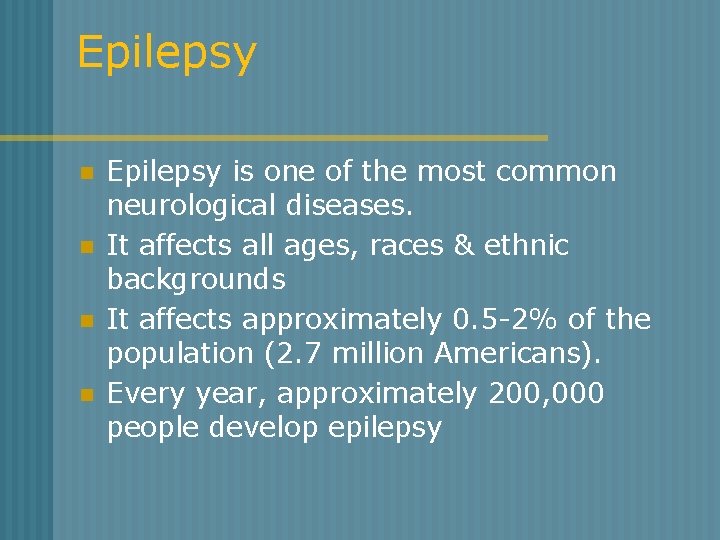 Epilepsy

• Epilepsy is one of the most common neurological diseases.
• It affects all ages, races & ethnic backgrounds
• It affects approximately 0.5-2% of the population (2.7 million Americans).
• Every year, approximately 200,000 people develop epilepsy